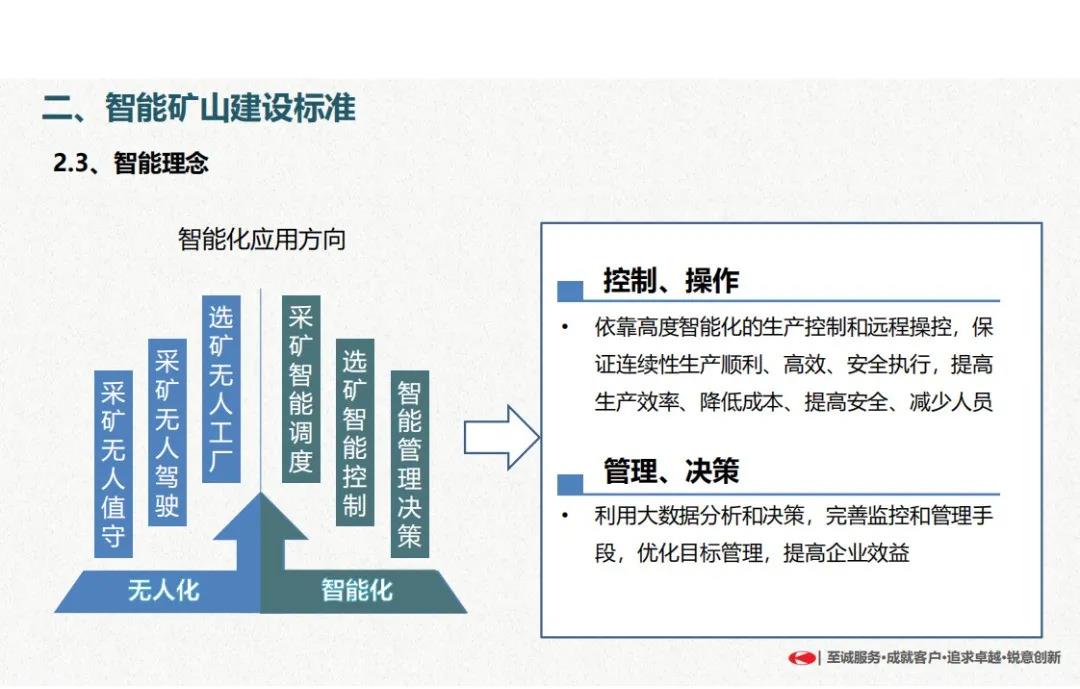 二、智能矿山建设标准

2.3、智能理念

智能化应用方向

采矿无人值守

采矿无人驾驶

选矿无人工厂

采矿智能调度

选矿智能控制

智能管理决策

无人化

智能化

控制、操作

• 依靠高度智能化的生产控制和远程操控，保证连续性生产顺利、高效、安全执行，提高生产效率、降低成本、提高安全、减少人员

管理、决策

• 利用大数据分析和决策，完善监控和管理手段，优化目标管理，提高企业效益

至诚服务•成就客户•追求卓越•锐意创新